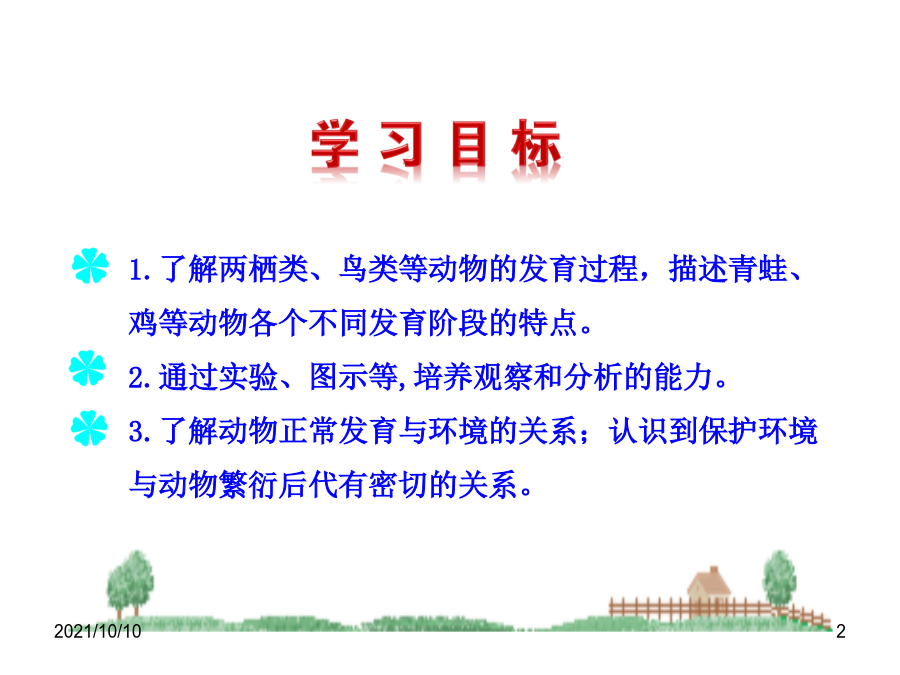 学 习 目 标

1.了解两栖类、鸟类等动物的发育过程，描述青蛙、鸡等动物各个不同发育阶段的特点。

2.通过实验、图示等,培养观察和分析的能力。

3.了解动物正常发育与环境的关系；认识到保护环境与动物繁衍后代有密切的关系。

2021/10/10

2